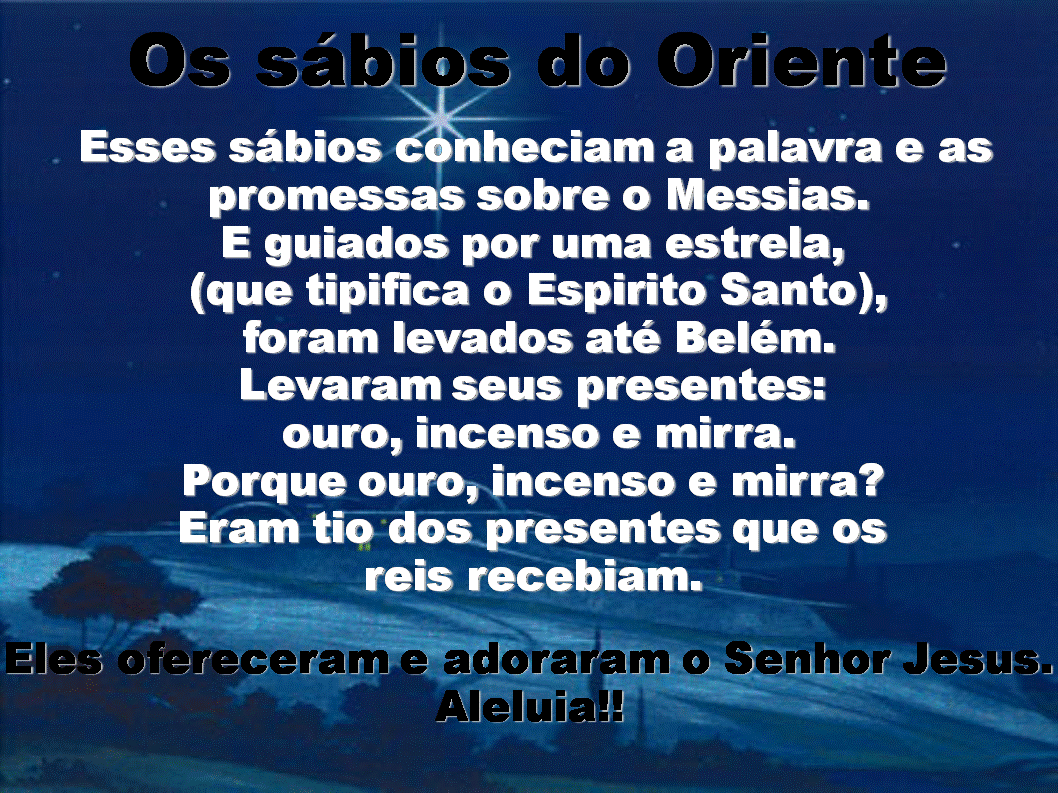 Os sábios do Oriente

Esses sábios conheciam a palavra e as promessas sobre o Messias.
E guiados por uma estrela,
(que tipifica o Espirito Santo),
foram levados até Belém.
Levaram seus presentes:
ouro, incenso e mirra.
Porque ouro, incenso e mirra?
Eram tio dos presentes que os reis recebiam.

Eles ofereceram e adoraram o Senhor Jesus.
Aleluia!!